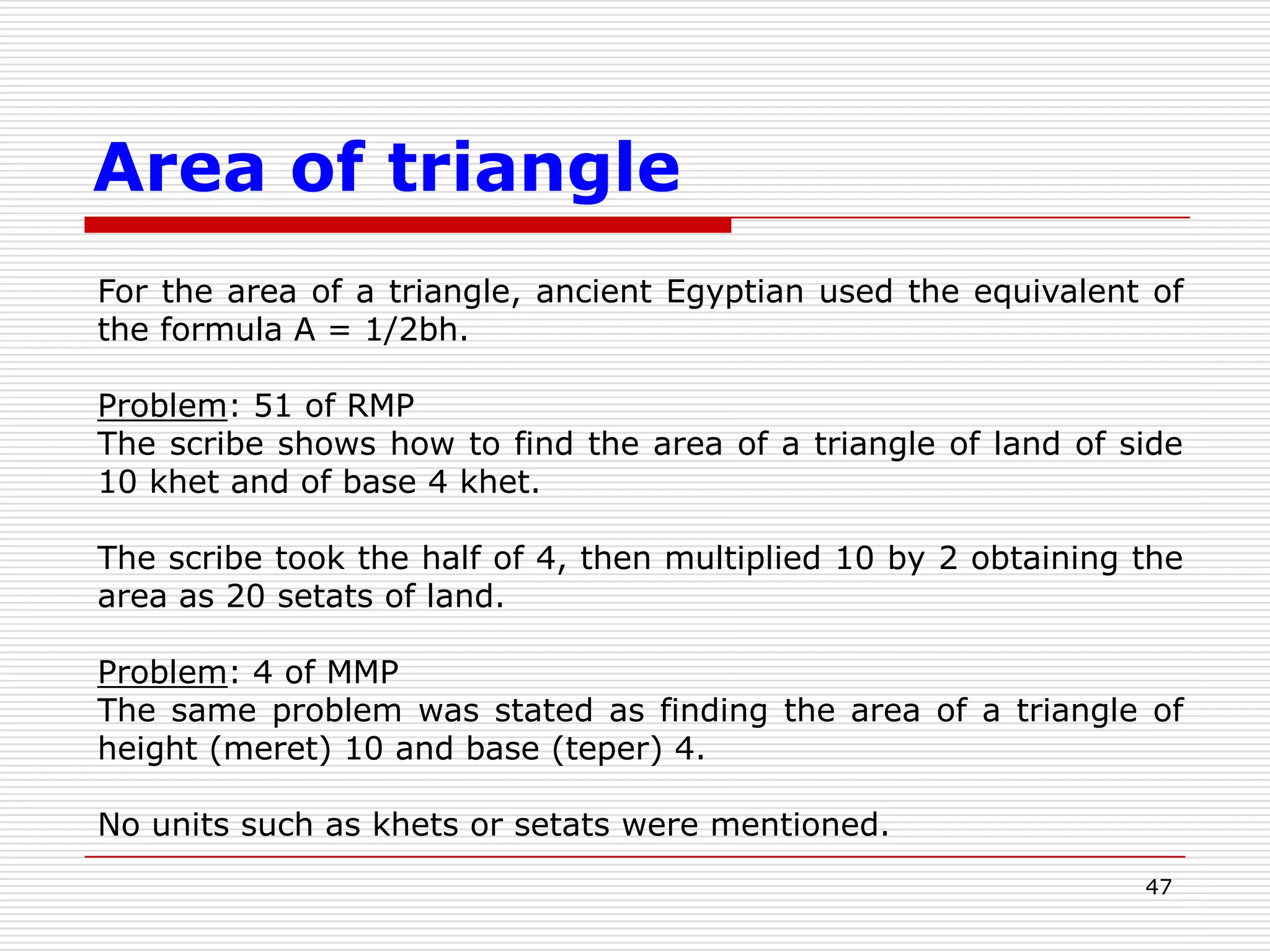 Area of triangle

For the area of a triangle, ancient Egyptian used the equivalent of the formula A = 1/2bh.

Problem: 51 of RMP
The scribe shows how to find the area of a triangle of land of side 10 khet and of base 4 khet.

The scribe took the half of 4, then multiplied 10 by 2 obtaining the area as 20 setats of land.

Problem: 4 of MMP
The same problem was stated as finding the area of a triangle of height (meret) 10 and base (teper) 4.

No units such as khets or setats were mentioned.

47